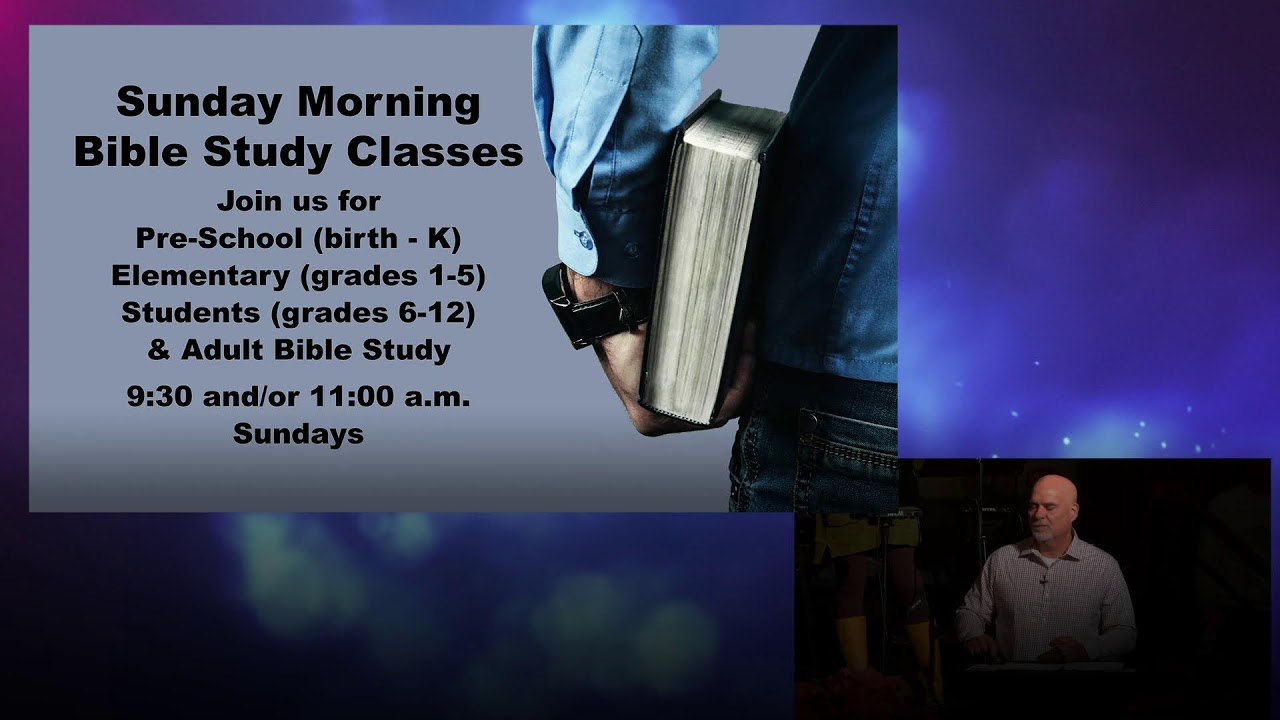 Sunday Morning Bible Study Classes

Join us for
Pre-School (birth - K)
Elementary (grades 1-5)
Students (grades 6-12)
& Adult Bible Study

9:30 and/or 11:00 a.m.
Sundays